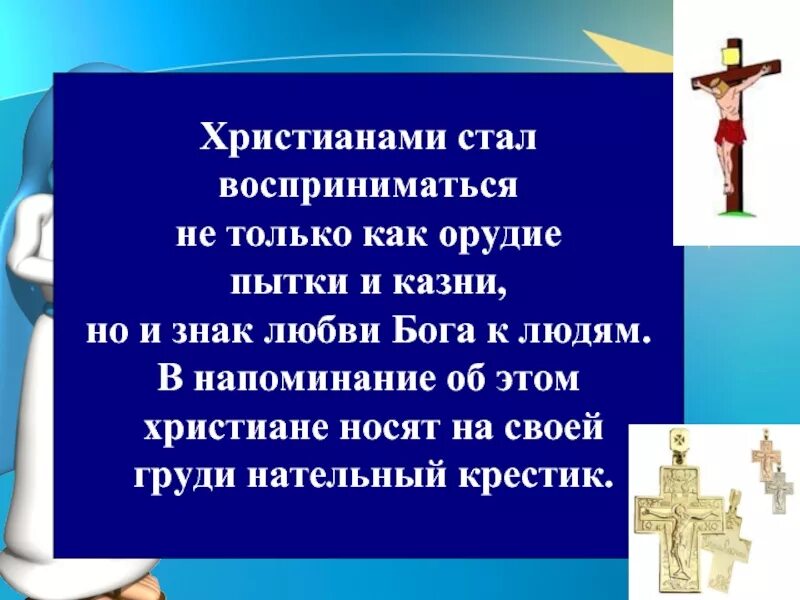 Христианами стал восприниматься не только как орудие пытки и казни, но и знак любви Бога к людям. В напоминание об этом христиане носят на своей груди нательный крестик.